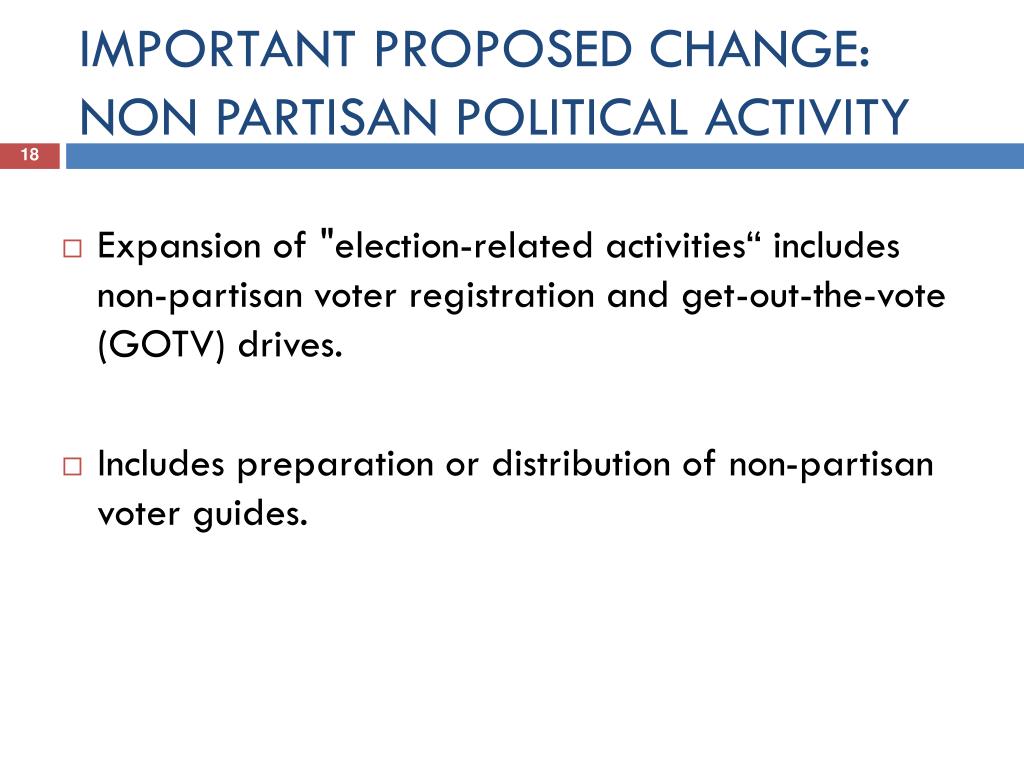 IMPORTANT PROPOSED CHANGE: NON PARTISAN POLITICAL ACTIVITY

18

□ Expansion of "election-related activities“ includes non-partisan voter registration and get-out-the-vote (GOTV) drives.

□ Includes preparation or distribution of non-partisan voter guides.